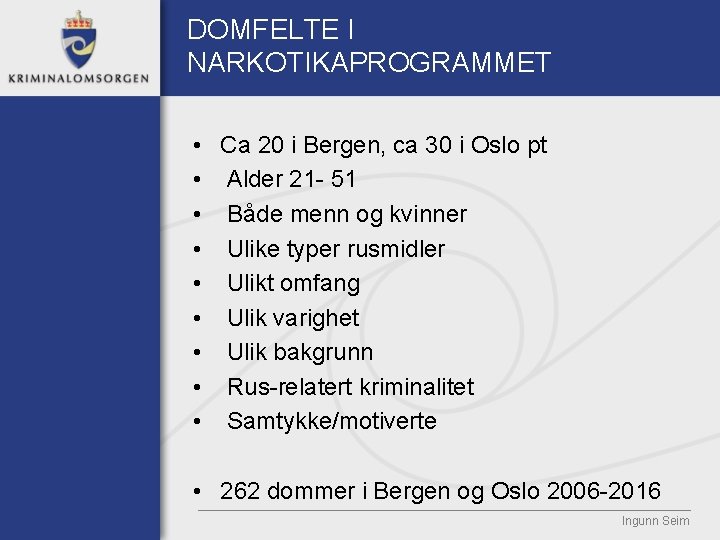 KRIMINALOMSORGEN

DOMFELTE I NARKOTIKAPROGRAMMET

• Ca 20 i Bergen, ca 30 i Oslo pt
• Alder 21- 51
• Både menn og kvinner
• Ulike typer rusmidler
• Ulikt omfang
• Ulik varighet
• Ulik bakgrunn
• Rus-relatert kriminalitet
• Samtykke/motiverte

• 262 dommer i Bergen og Oslo 2006-2016

Ingunn Seim